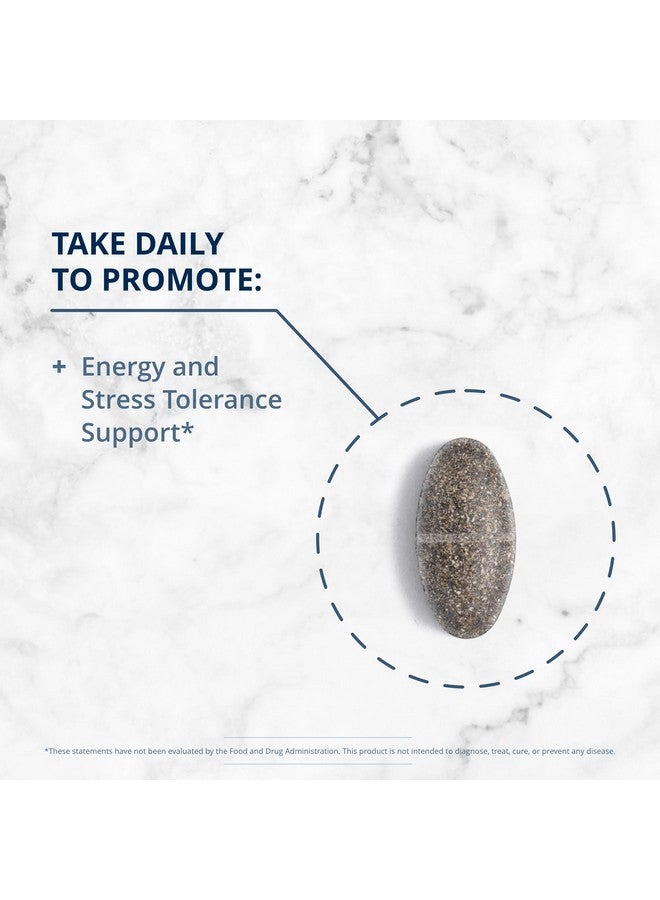 TAKE DAILY
TO PROMOTE:

+ Energy and Stress Tolerance Support*

*These statements have not been evaluated by the Food and Drug Administration. This product is not intended to diagnose, treat, cure, or prevent any disease.